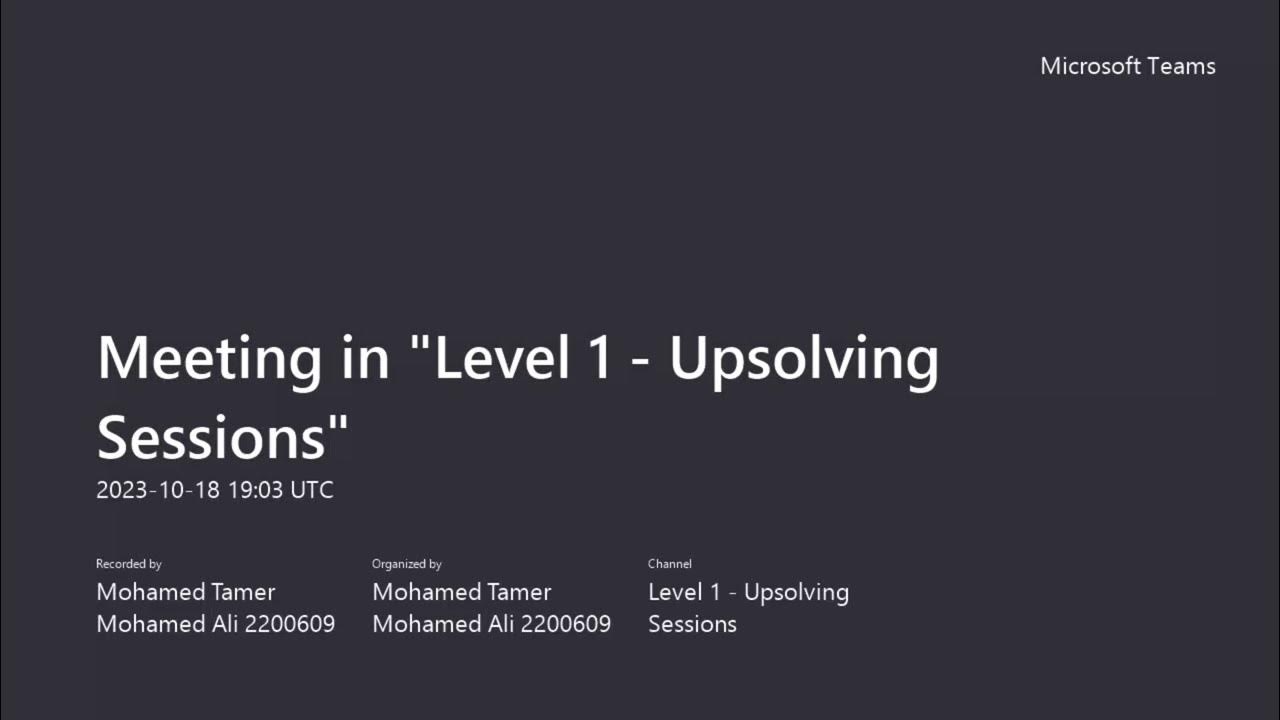 Microsoft Teams

Meeting in "Level 1 - Upsolving Sessions"

2023-10-18 19:03 UTC

Recorded by
Mohamed Tamer Mohamed Ali 2200609

Organized by
Mohamed Tamer Mohamed Ali 2200609

Channel
Level 1 - Upsolving Sessions